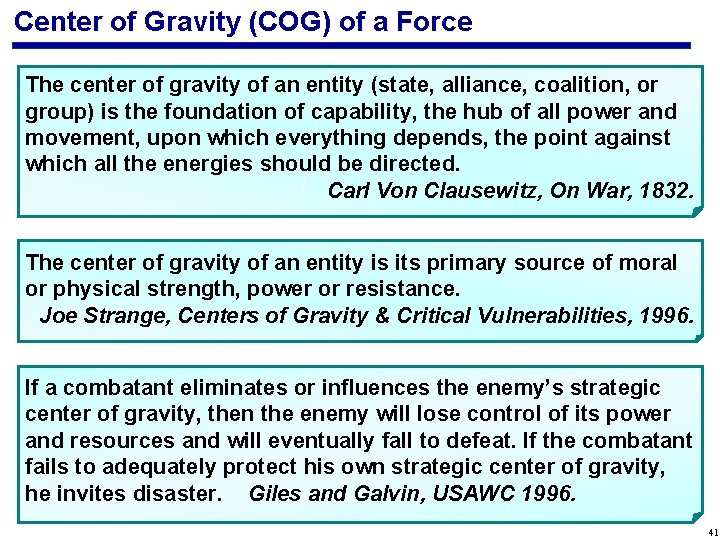 Center of Gravity (COG) of a Force

The center of gravity of an entity (state, alliance, coalition, or group) is the foundation of capability, the hub of all power and movement, upon which everything depends, the point against which all the energies should be directed.
Carl Von Clausewitz, On War, 1832.

The center of gravity of an entity is its primary source of moral or physical strength, power or resistance.
Joe Strange, Centers of Gravity & Critical Vulnerabilities, 1996.

If a combatant eliminates or influences the enemy's strategic center of gravity, then the enemy will lose control of its power and resources and will eventually fall to defeat. If the combatant fails to adequately protect his own strategic center of gravity, he invites disaster. Giles and Galvin, USAWC 1996.

41